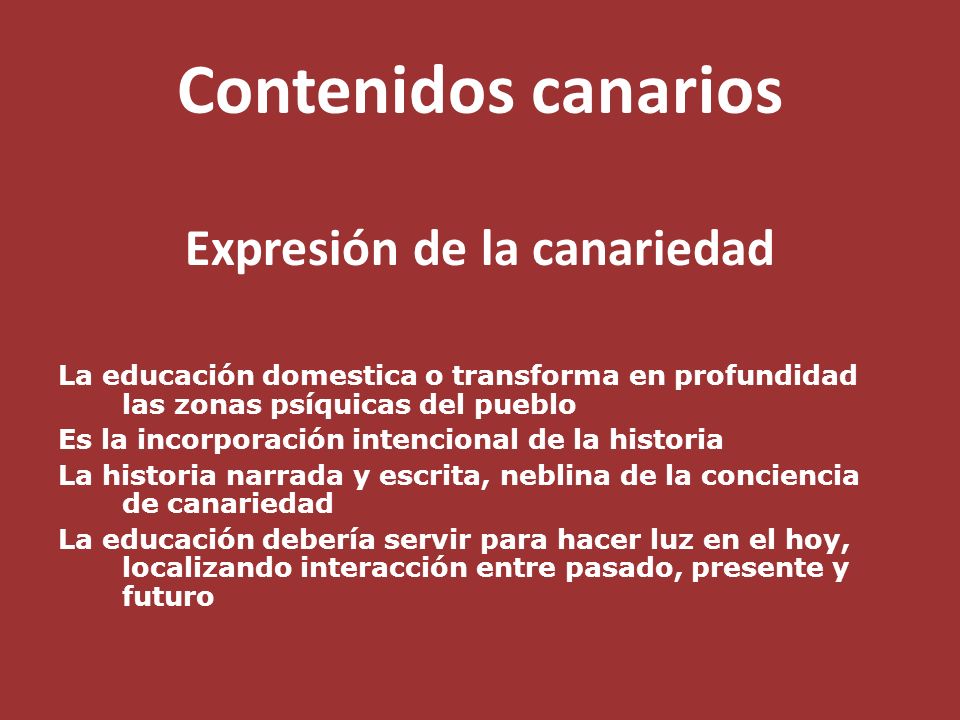 Contenidos canarios

Expresión de la canariedad

La educación domestica o transforma en profundidad las zonas psíquicas del pueblo

Es la incorporación intencional de la historia

La historia narrada y escrita, neblina de la conciencia de canariedad

La educación debería servir para hacer luz en el hoy, localizando interacción entre pasado, presente y futuro